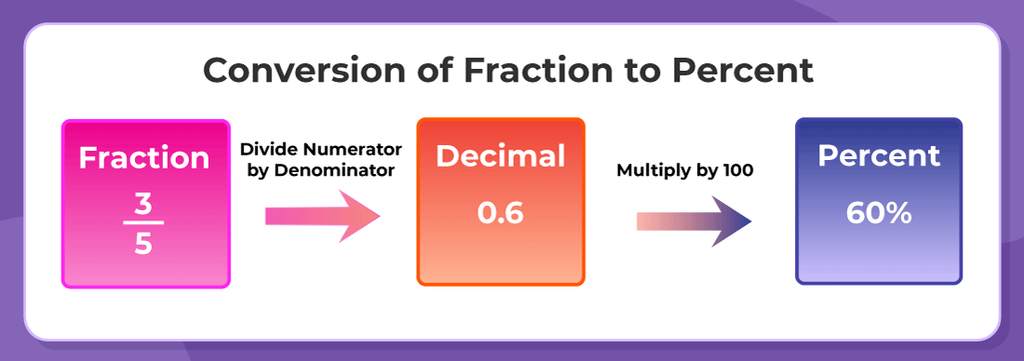 Conversion of Fraction to Percent

Fraction
$\frac{3}{5}$

Divide Numerator by Denominator

Decimal
0.6

Multiply by 100

Percent
60%